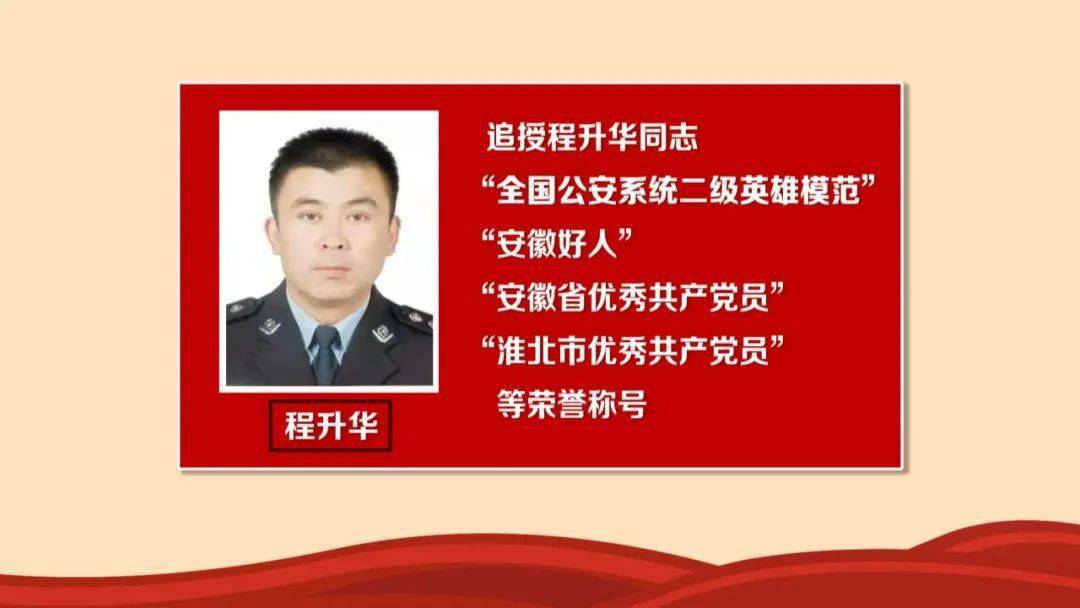 追授程升华同志
“全国公安系统二级英雄模范”
“安徽好人”
“安徽省优秀共产党员”
“淮北市优秀共产党员”
等荣誉称号

程升华